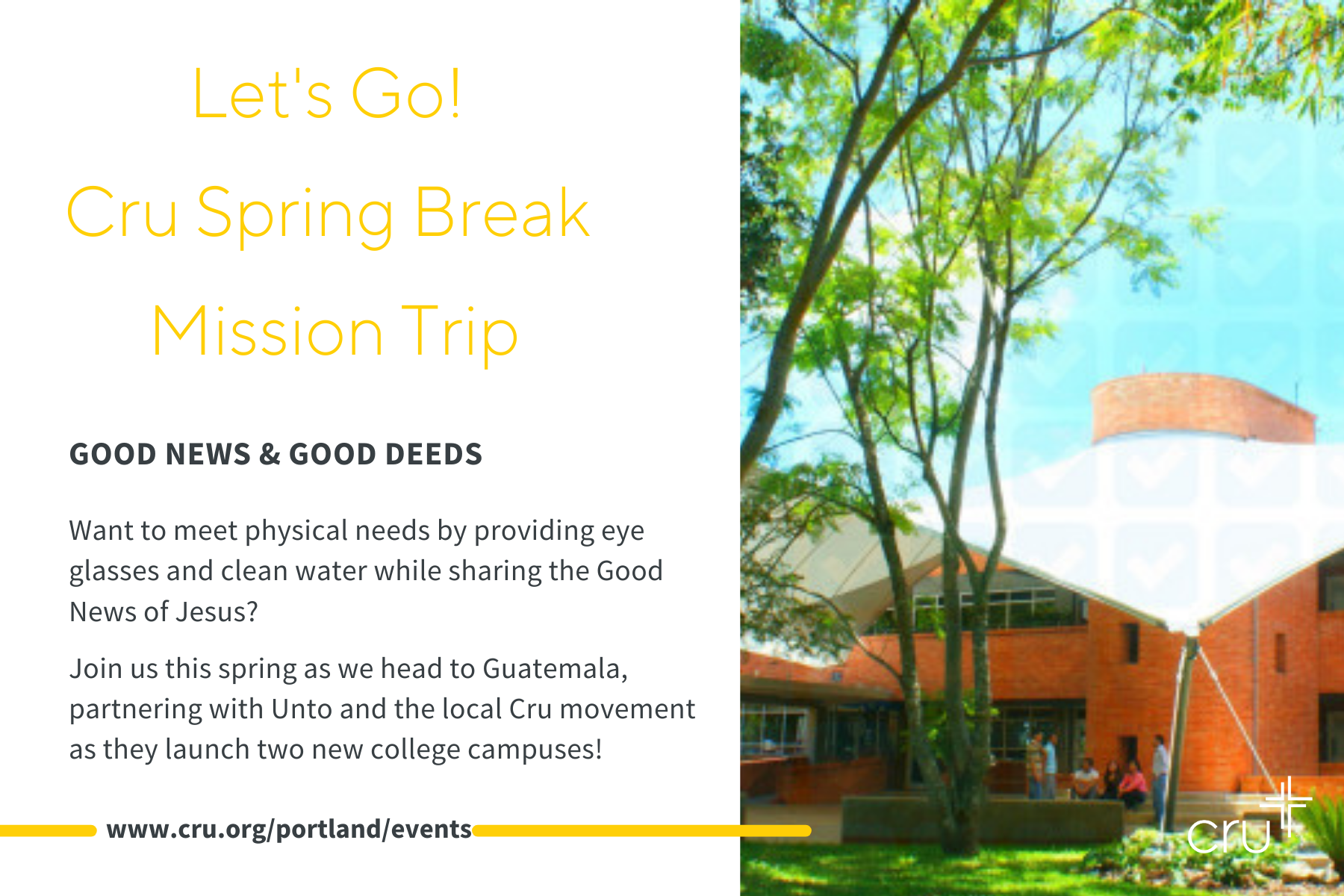 Let's Go!
Cru Spring Break
Mission Trip

GOOD NEWS & GOOD DEEDS

Want to meet physical needs by providing eye glasses and clean water while sharing the Good News of Jesus?

Join us this spring as we head to Guatemala, partnering with Unto and the local Cru movement as they launch two new college campuses!

www.cru.org/portland/events

cru